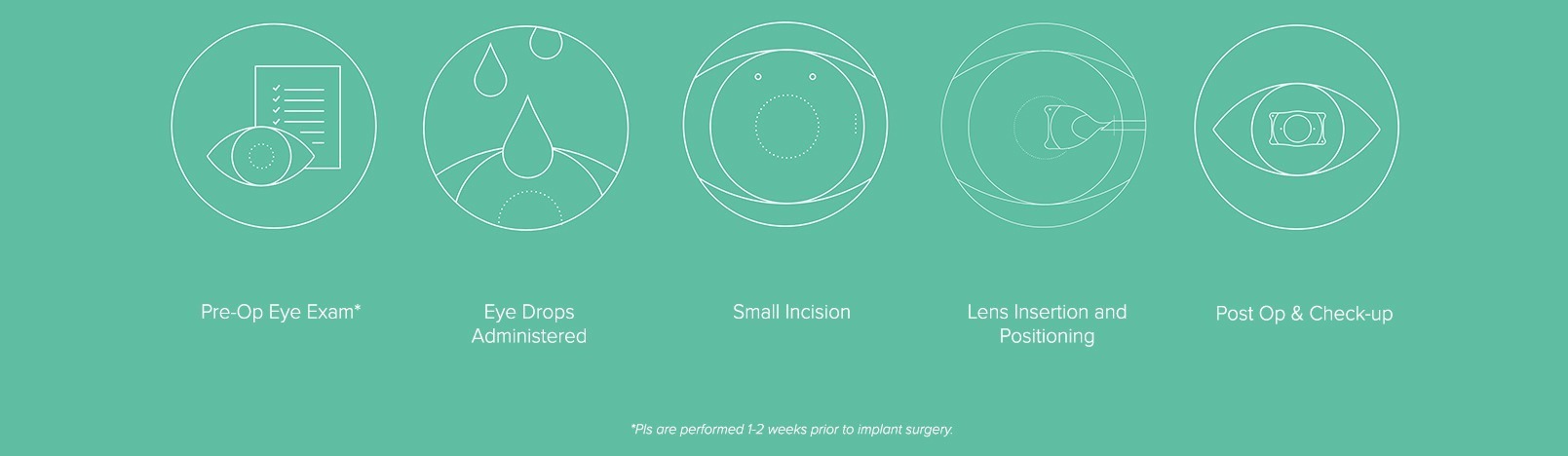 Pre-Op Eye Exam*

Eye Drops Administered

Small Incision

Lens Insertion and Positioning

Post Op & Check-up

*PIs are performed 1-2 weeks prior to implant surgery.